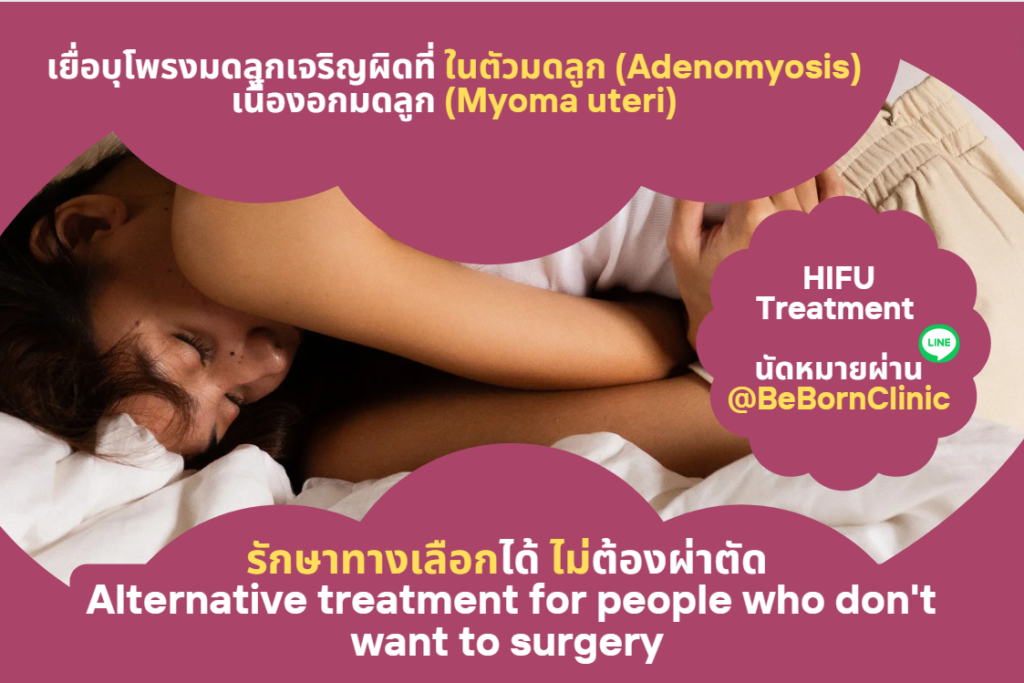 เยื่อบุโพรงมดลูกเจริญผิดที่ ในตัวมดลูก (Adenomyosis)
เนื้องอกมดลูก (Myoma uteri)

HIFU Treatment

LINE

นัดหมายผ่าน @BeBornClinic

รักษาทางเลือกได้ ไม่ต้องผ่าตัด
Alternative treatment for people who don't want to surgery